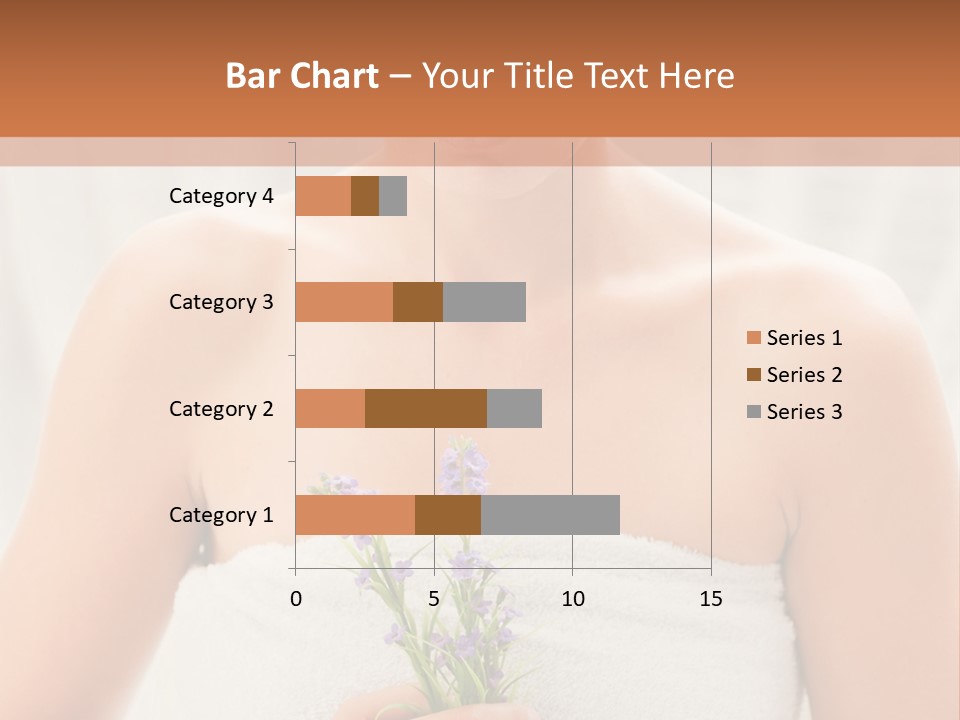 Bar Chart – Your Title Text Here

Category 4
Category 3
Category 2
Category 1

0
5
10
15

Series 1
Series 2
Series 3